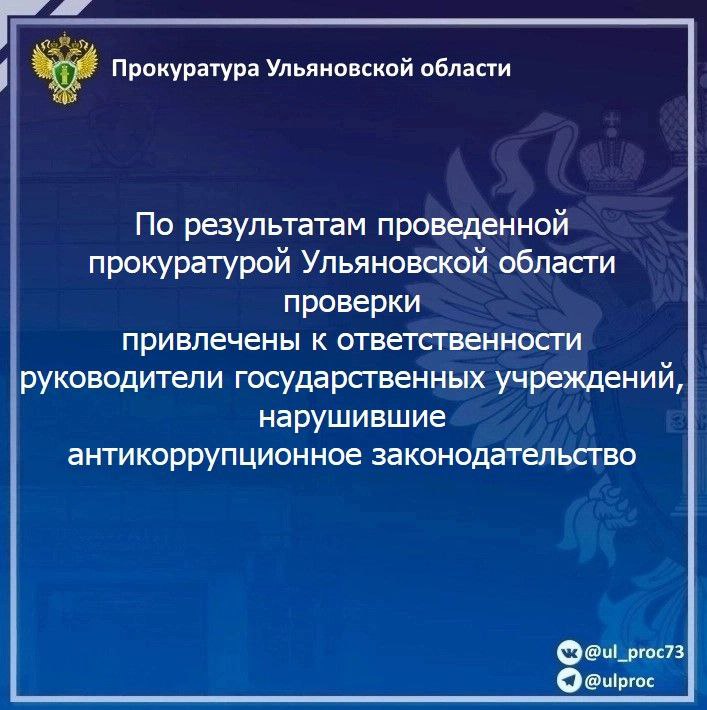 Прокуратура Ульяновской области

По результатам проведенной прокуратурой Ульяновской области проверки привлечены к ответственности руководители государственных учреждений, нарушившие антикоррупционное законодательство

@ul_proc73
@ulproc